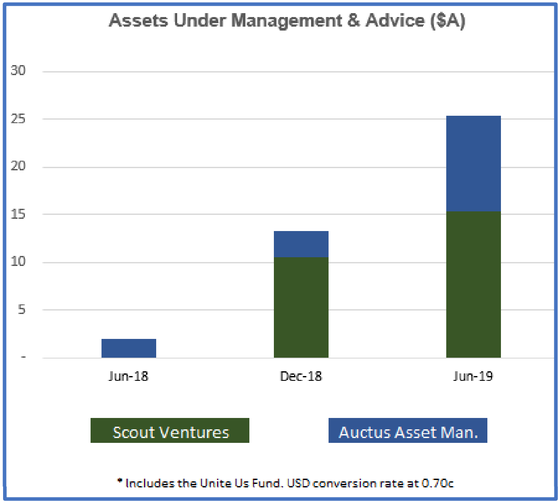 Assets Under Management & Advice ($A)

30
25
20
15
10
5
-

Jun-18
Dec-18
Jun-19

Scout Ventures
Auctus Asset Man.

* Includes the Unite Us Fund. USD conversion rate at 0.70c